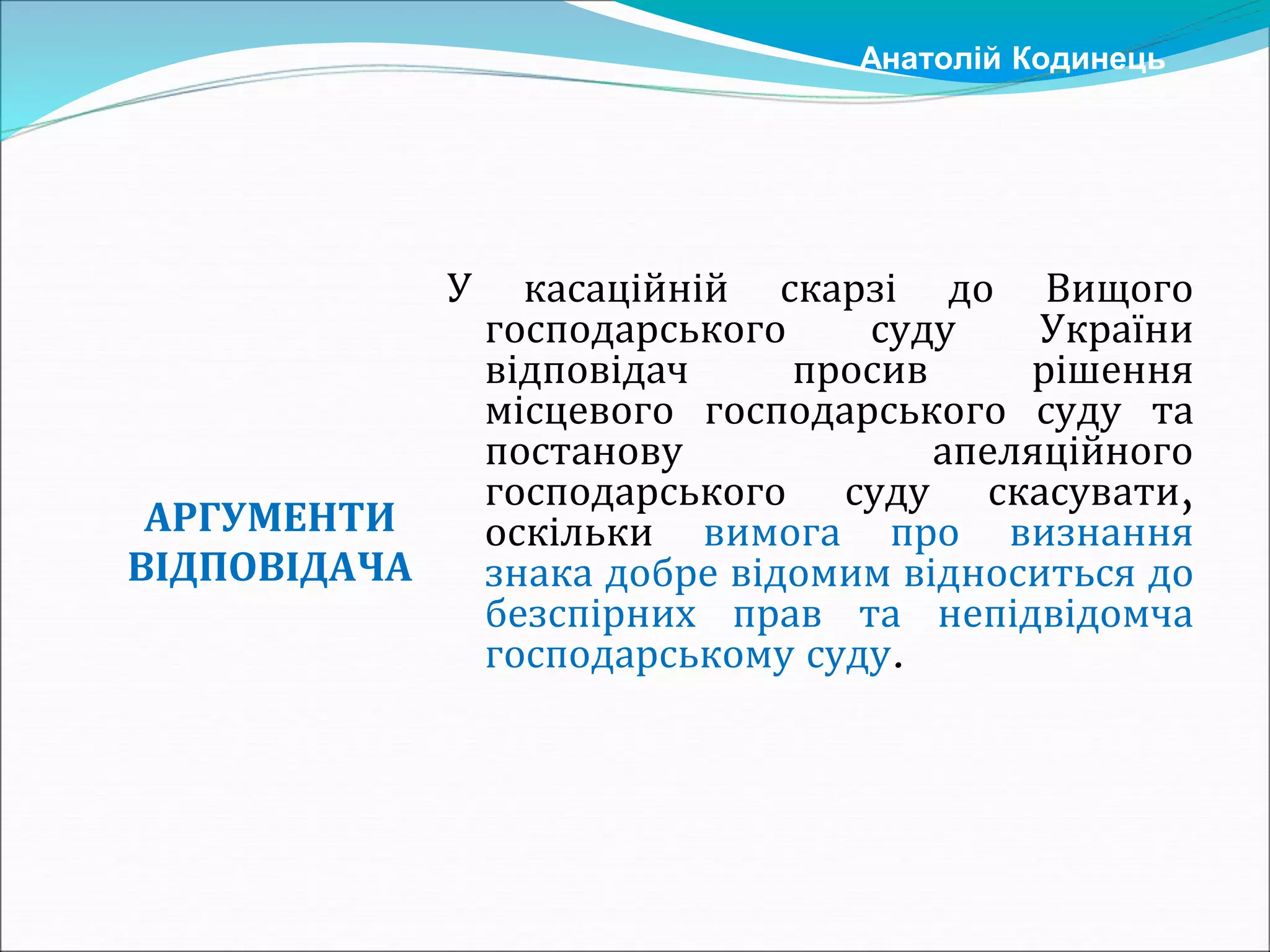 Анатолій Кодинець

АРГУМЕНТИ ВІДПОВІДАЧА

У касаційній скарзі до Вищого господарського суду України відповідач просив рішення місцевого господарського суду та постанову апеляційного господарського суду скасувати, оскільки вимога про визнання знака добре відомим відноситься до безспірних прав та непідвідомча господарському суду.